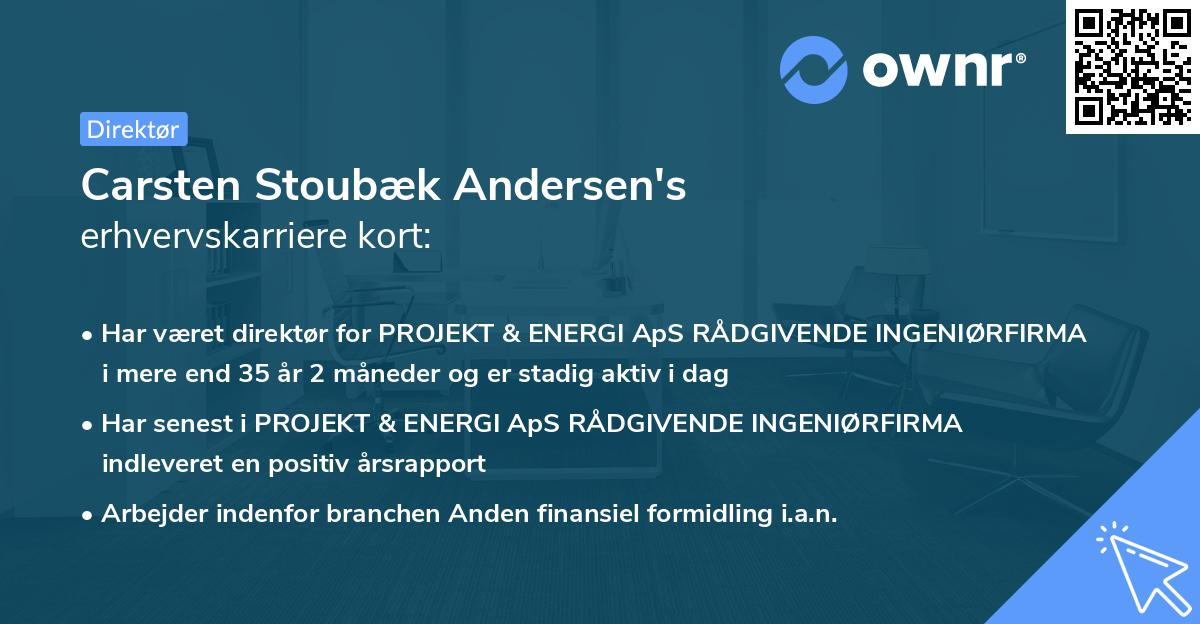 ownr®

Direktør

Carsten Stoubæk Andersen's
erhvervskarriere kort:

• Har været direktør for PROJEKT & ENERGI ApS RÅDGIVENDE INGENIØRFIRMA i mere end 35 år 2 måneder og er stadig aktiv i dag

• Har senest i PROJEKT & ENERGI ApS RÅDGIVENDE INGENIØRFIRMA indleveret en positiv årsrapport

• Arbejder indenfor branchen Anden finansiel formidling i.a.n.